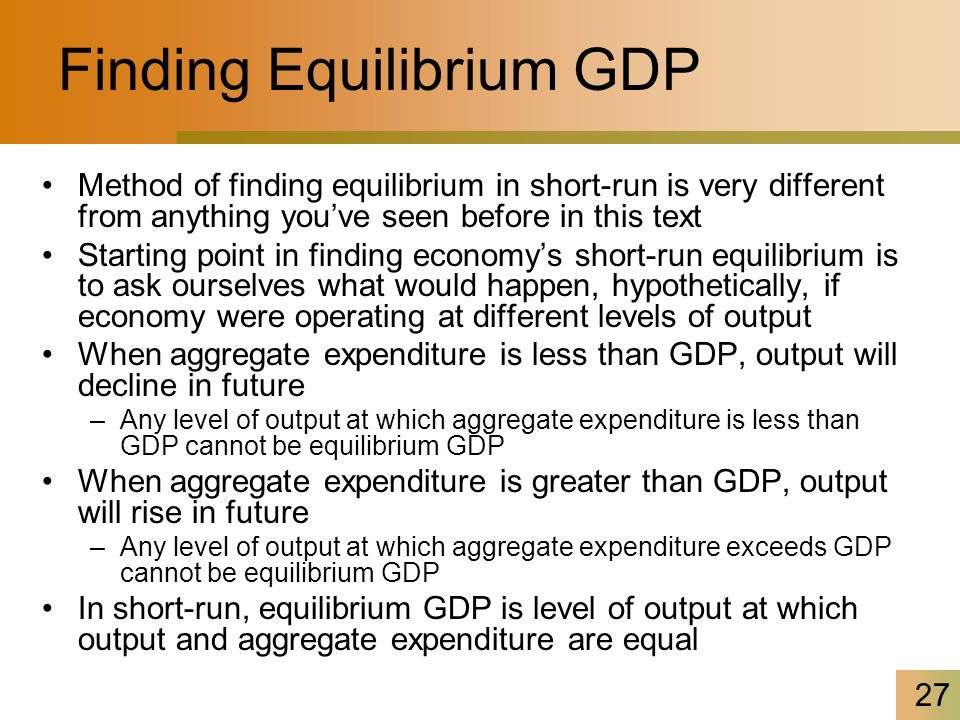 Finding Equilibrium GDP

• Method of finding equilibrium in short-run is very different from anything you've seen before in this text
• Starting point in finding economy's short-run equilibrium is to ask ourselves what would happen, hypothetically, if economy were operating at different levels of output
• When aggregate expenditure is less than GDP, output will decline in future
– Any level of output at which aggregate expenditure is less than GDP cannot be equilibrium GDP
• When aggregate expenditure is greater than GDP, output will rise in future
– Any level of output at which aggregate expenditure exceeds GDP cannot be equilibrium GDP
• In short-run, equilibrium GDP is level of output at which output and aggregate expenditure are equal

27